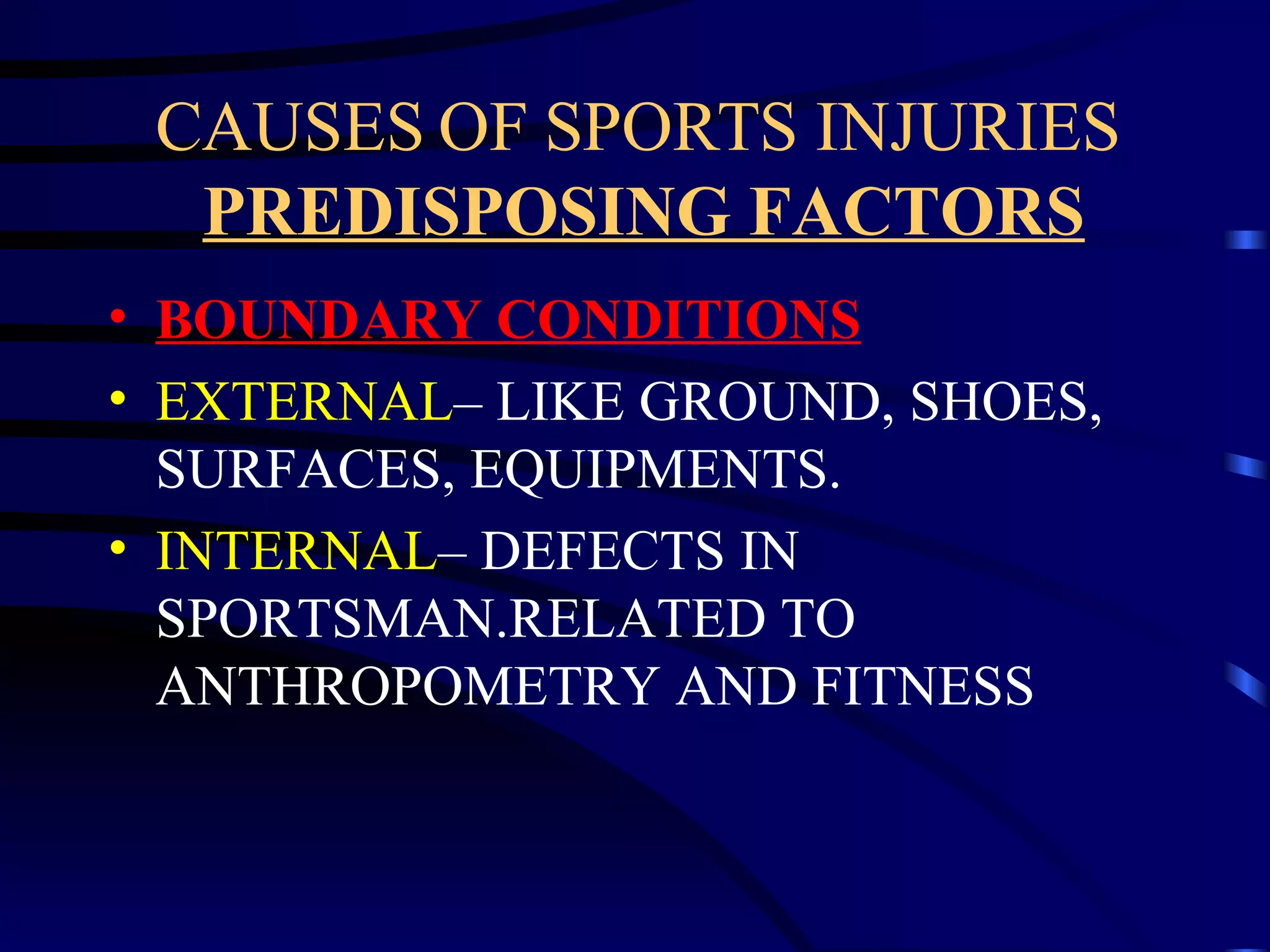 CAUSES OF SPORTS INJURIES
PREDISPOSING FACTORS

• BOUNDARY CONDITIONS
• EXTERNAL– LIKE GROUND, SHOES, SURFACES, EQUIPMENTS.
• INTERNAL– DEFECTS IN SPORTSMAN.RELATED TO ANTHROPOMETRY AND FITNESS